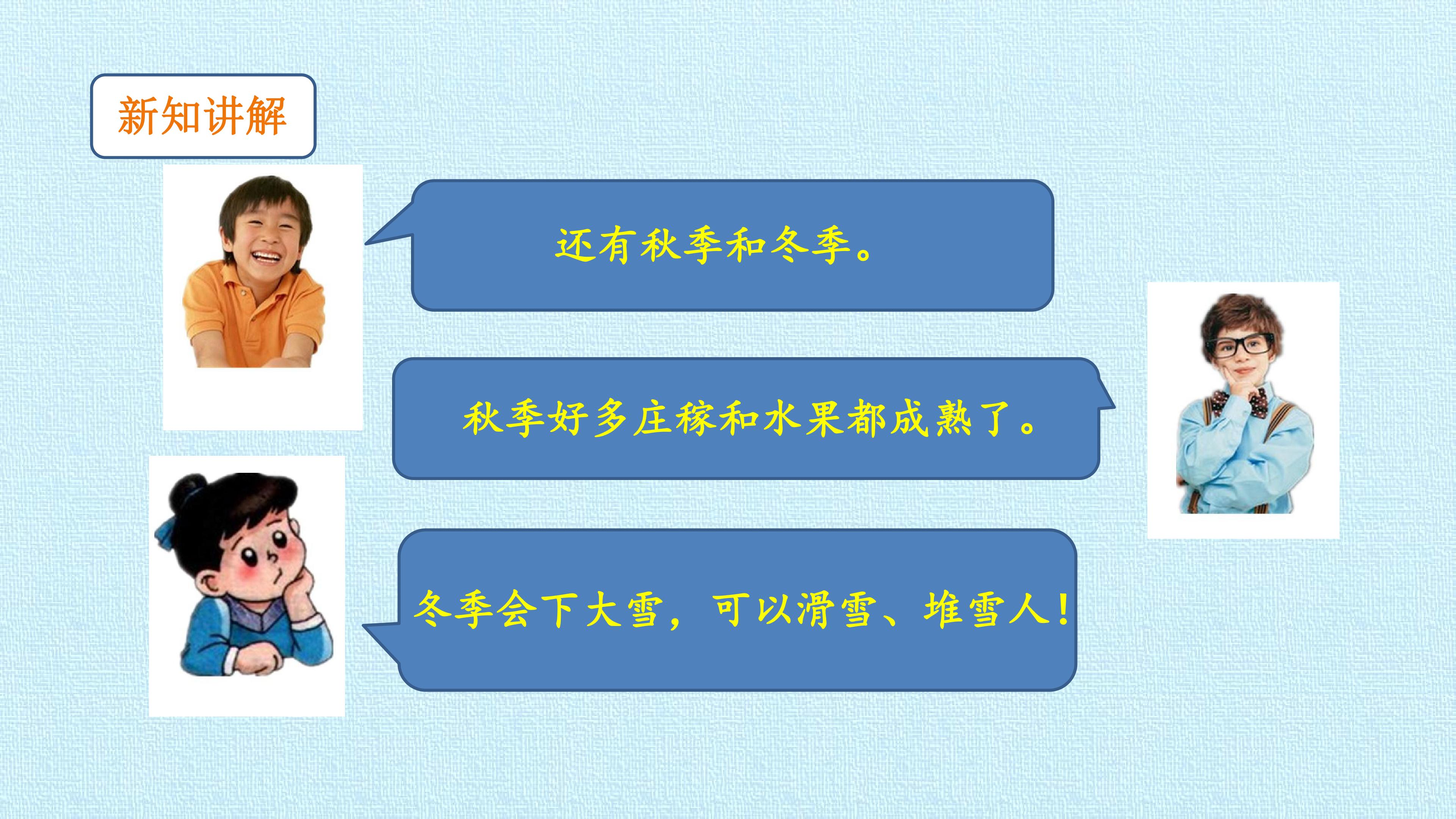 新知讲解

还有秋季和冬季。

秋季好多庄稼和水果都成熟了。

冬季会下大雪，可以滑雪、堆雪人！